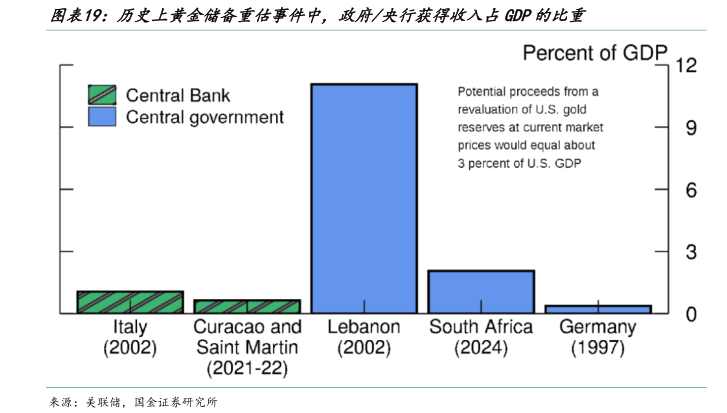 图表19：历史上黄金储备重估事件中，政府/央行获得收入占 GDP 的比重

Percent of GDP

Central Bank
Central government

Potential proceeds from a revaluation of U.S. gold reserves at current market prices would equal about 3 percent of U.S. GDP

12
9
6
3
0

Italy (2002)
Curacao and Saint Martin (2021-22)
Lebanon (2002)
South Africa (2024)
Germany (1997)

来源：美联储，国金证券研究所